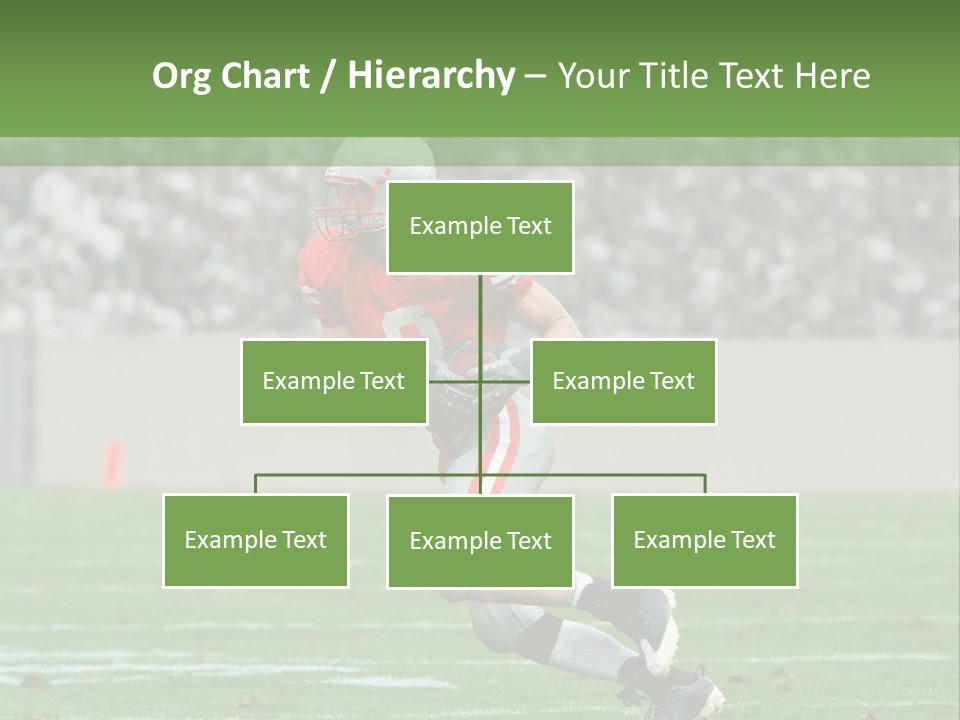 Org Chart / Hierarchy – Your Title Text Here

Example Text

Example Text

Example Text

Example Text

Example Text

Example Text